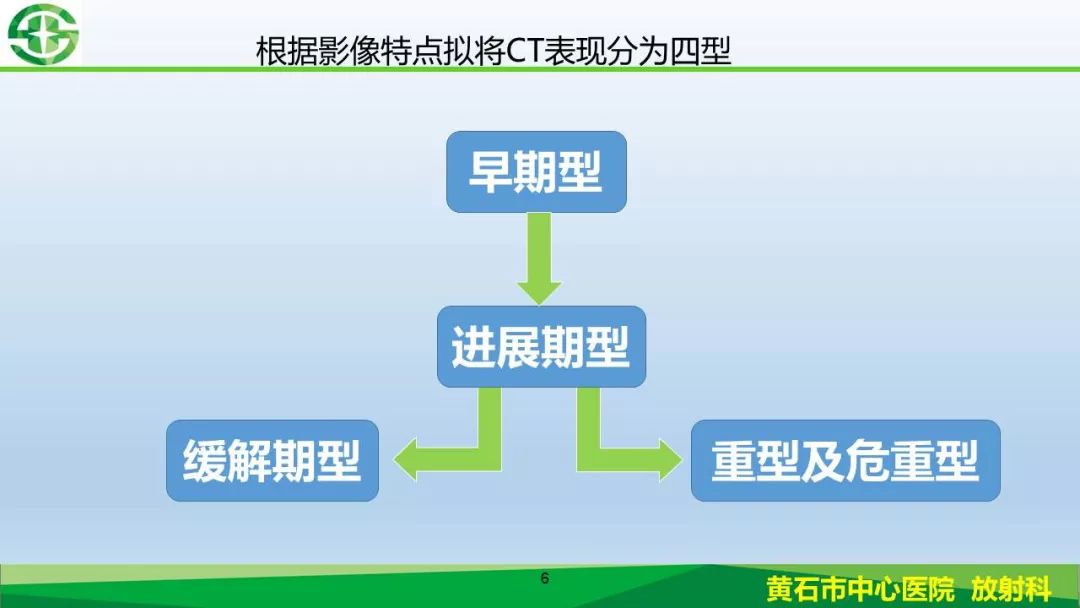 根据影像特点拟将CT表现分为四型

早期型

进展期型

缓解期型

重型及危重型

6

黄石市中心医院 放射科